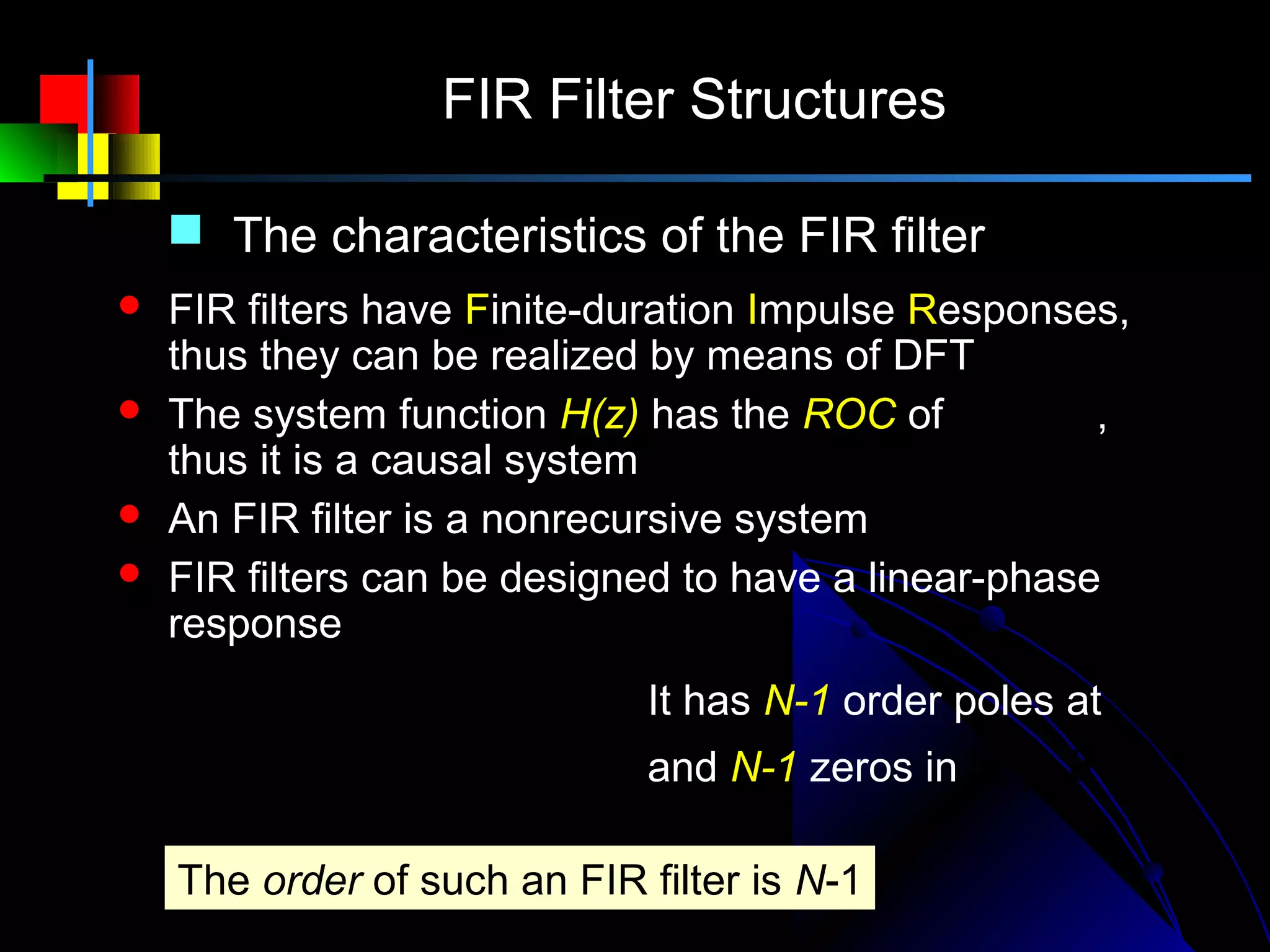 FIR Filter Structures

The characteristics of the FIR filter

FIR filters have Finite-duration Impulse Responses, thus they can be realized by means of DFT

The system function H(z) has the ROC of ,
thus it is a causal system

An FIR filter is a nonrecursive system

FIR filters can be designed to have a linear-phase response

It has N-1 order poles at

and N-1 zeros in

The order of such an FIR filter is N-1